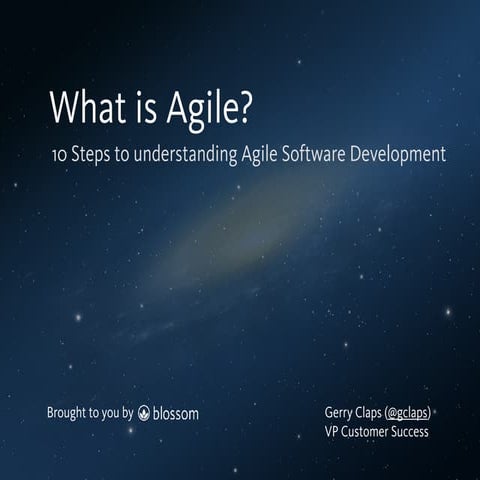 What is Agile?

10 Steps to understanding Agile Software Development

Brought to you by blossom

Gerry Claps (@gclaps)
VP Customer Success